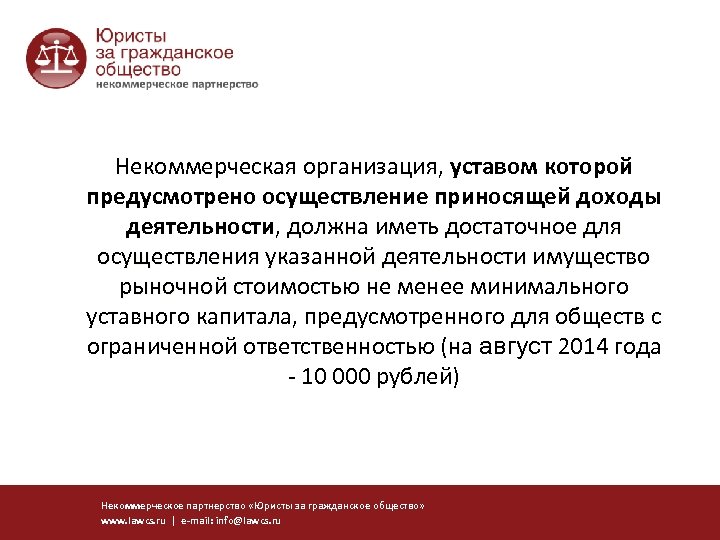 Юристы
за гражданское
общество
некоммерческое партнерство

Некоммерческая организация, уставом которой предусмотрено осуществление приносящей доходы деятельности, должна иметь достаточное для осуществления указанной деятельности имущество рыночной стоимостью не менее минимального уставного капитала, предусмотренного для обществ с ограниченной ответственностью (на август 2014 года - 10 000 рублей)

Некоммерческое партнерство «Юристы за гражданское общество»
www.lawcs.ru | e-mail: info@lawcs.ru